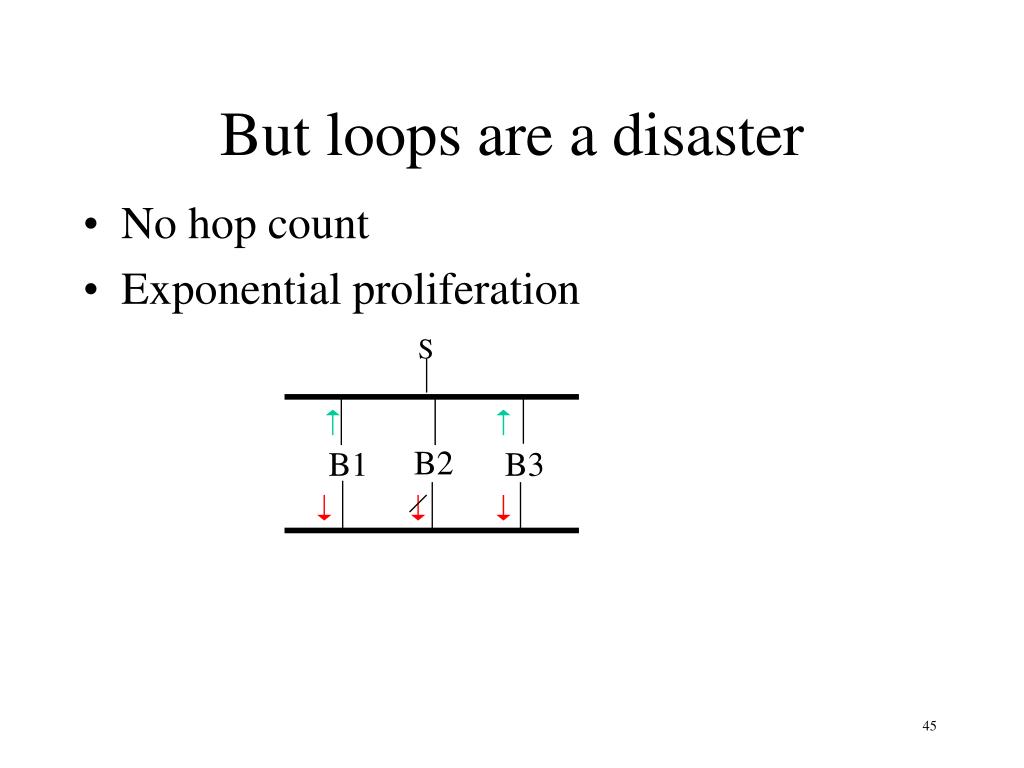 But loops are a disaster

• No hop count
• Exponential proliferation

S

B1 B2 B3

45